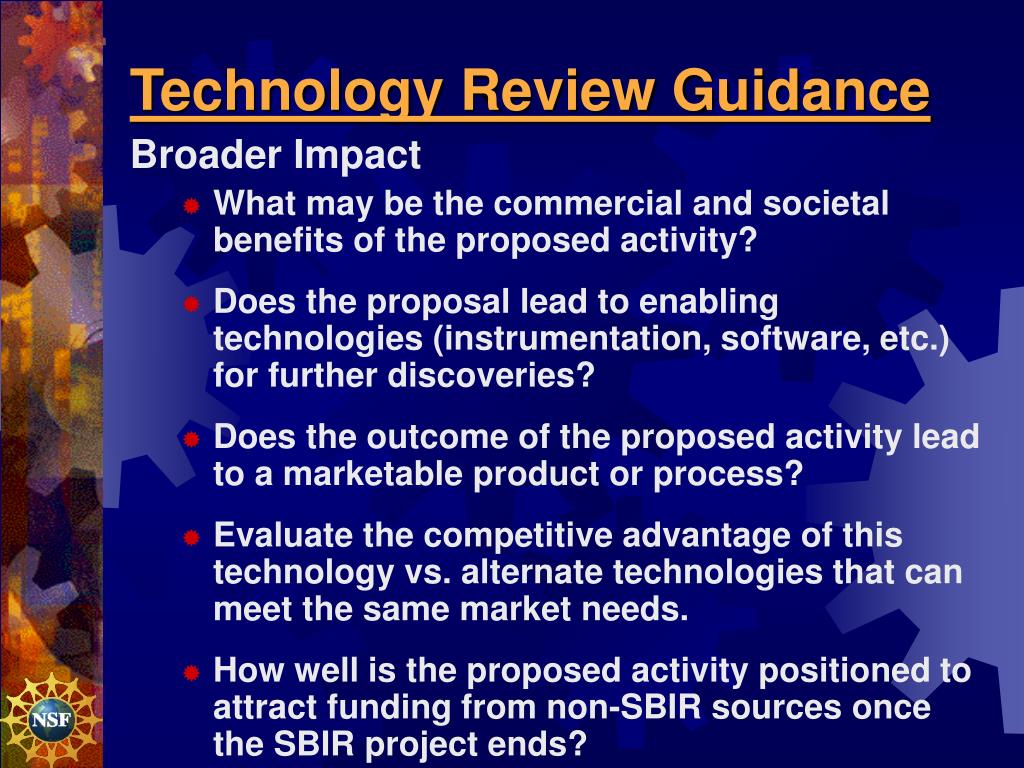 Technology Review Guidance

Broader Impact

What may be the commercial and societal benefits of the proposed activity?

Does the proposal lead to enabling technologies (instrumentation, software, etc.) for further discoveries?

Does the outcome of the proposed activity lead to a marketable product or process?

Evaluate the competitive advantage of this technology vs. alternate technologies that can meet the same market needs.

How well is the proposed activity positioned to attract funding from non-SBIR sources once the SBIR project ends?

NSF